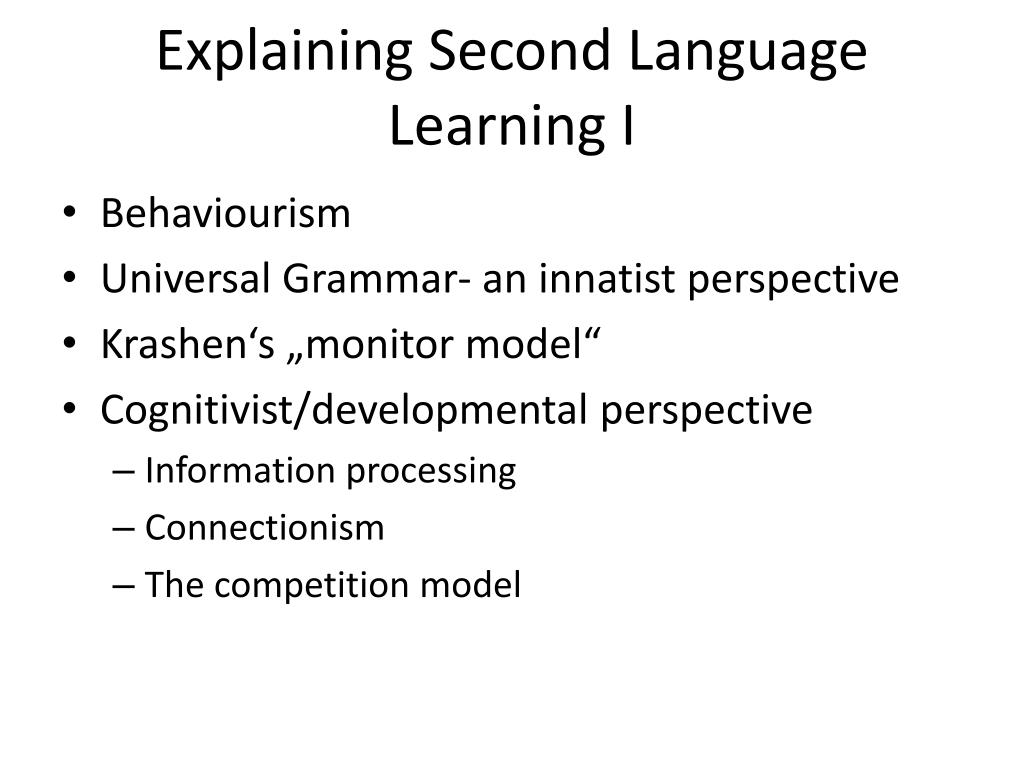 Explaining Second Language Learning I

• Behaviourism
• Universal Grammar- an innatist perspective
• Krashen‘s „monitor model“
• Cognitivist/developmental perspective
– Information processing
– Connectionism
– The competition model